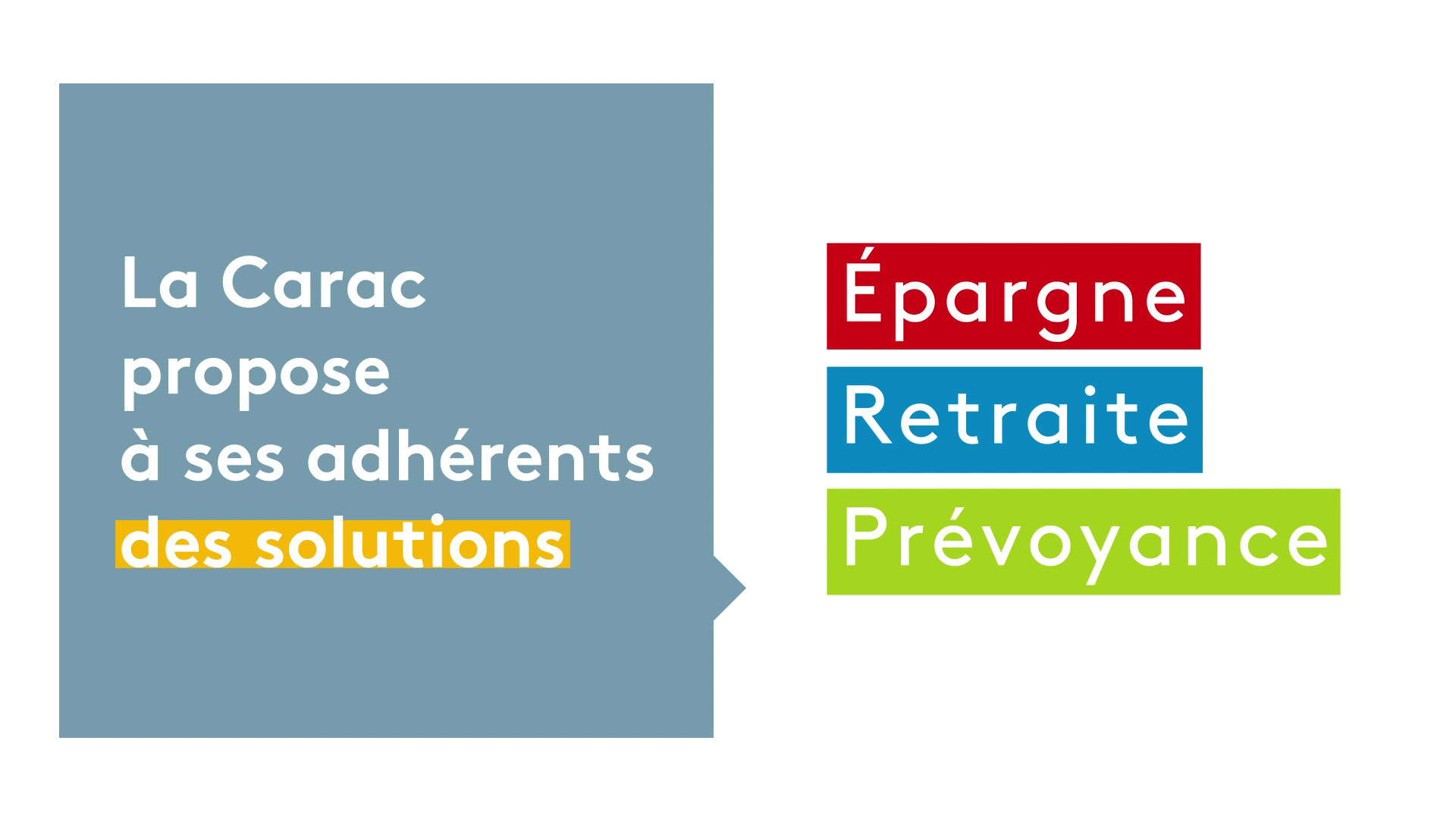 La Carac propose à ses adhérents des solutions

Épargne

Retraite

Prévoyance